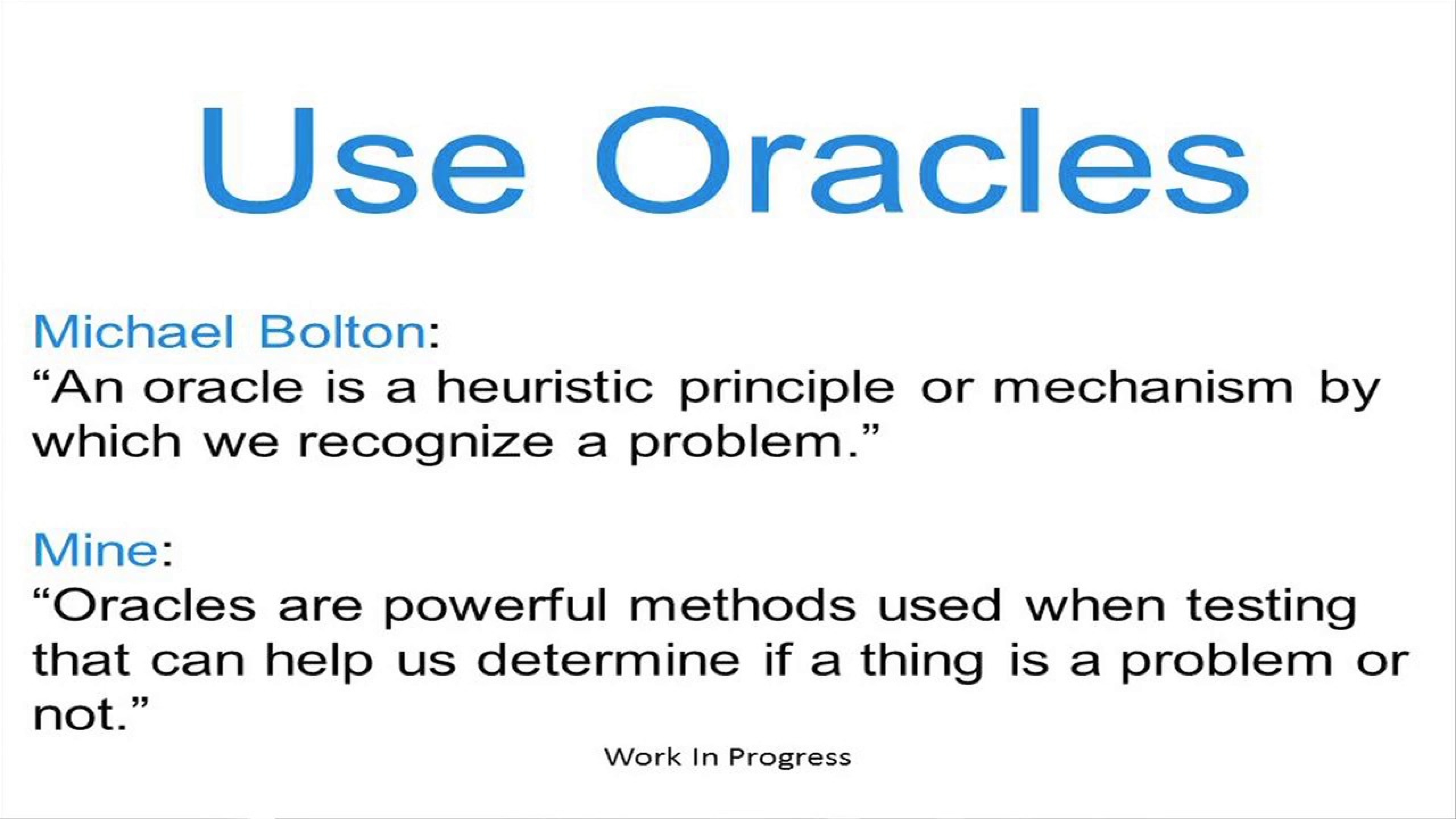 Use Oracles

Michael Bolton:
“An oracle is a heuristic principle or mechanism by which we recognize a problem.”

Mine:
“Oracles are powerful methods used when testing that can help us determine if a thing is a problem or not.”

Work In Progress